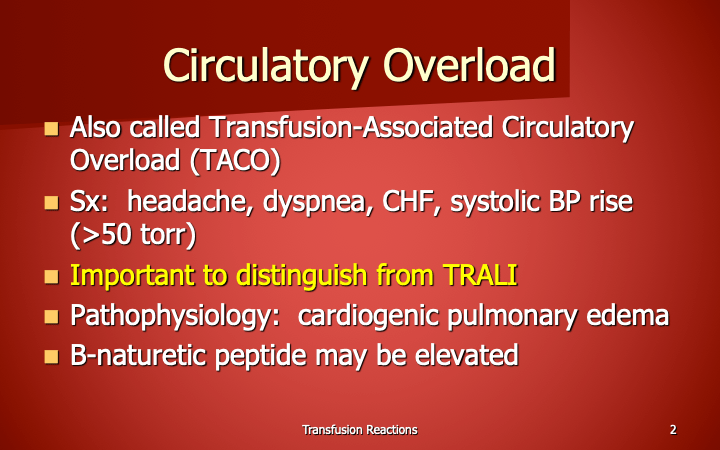 Circulatory Overload

- Also called Transfusion-Associated Circulatory Overload (TACO)
- Sx: headache, dyspnea, CHF, systolic BP rise (>50 torr)
- Important to distinguish from TRALI
- Pathophysiology: cardiogenic pulmonary edema
- B-naturetic peptide may be elevated

Transfusion Reactions

2